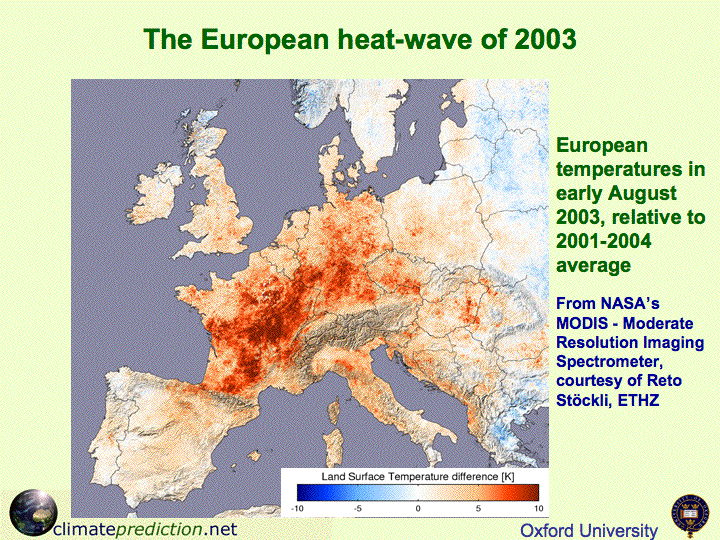 The European heat-wave of 2003

European temperatures in early August 2003, relative to 2001-2004 average

From NASA's MODIS - Moderate Resolution Imaging Spectrometer, courtesy of Reto Stöckli, ETHZ

Land Surface Temperature difference [K]

-10 -5 0 5 10

climateprediction.net

Oxford University